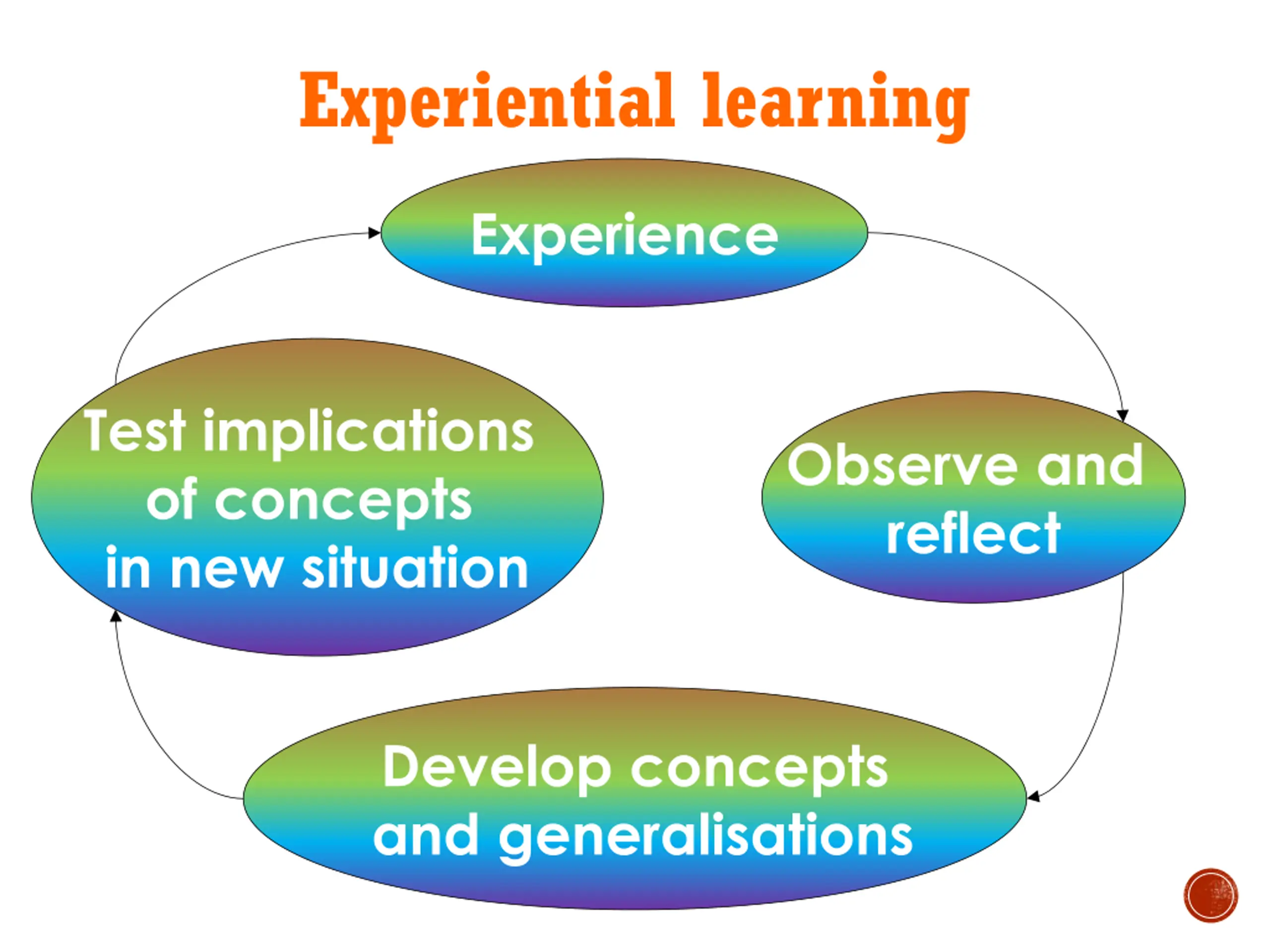 Experiential learning

Experience

Observe and reflect

Develop concepts and generalisations

Test implications of concepts in new situation